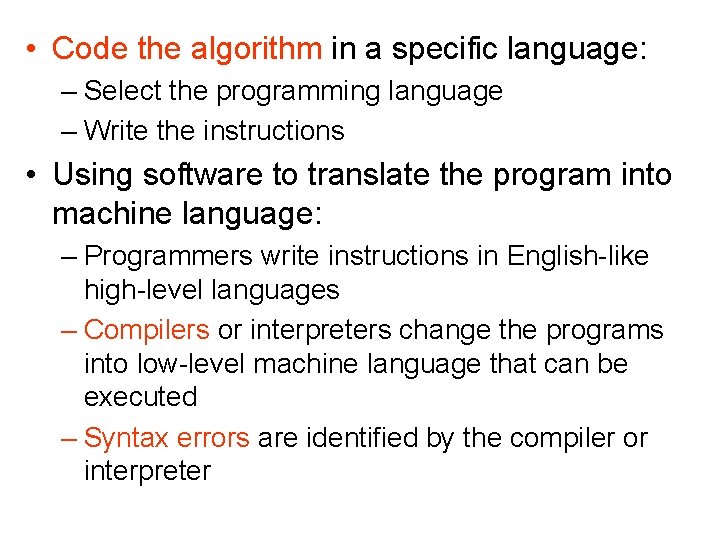 • Code the algorithm in a specific language:
– Select the programming language
– Write the instructions

• Using software to translate the program into machine language:
– Programmers write instructions in English-like high-level languages
– Compilers or interpreters change the programs into low-level machine language that can be executed
– Syntax errors are identified by the compiler or interpreter